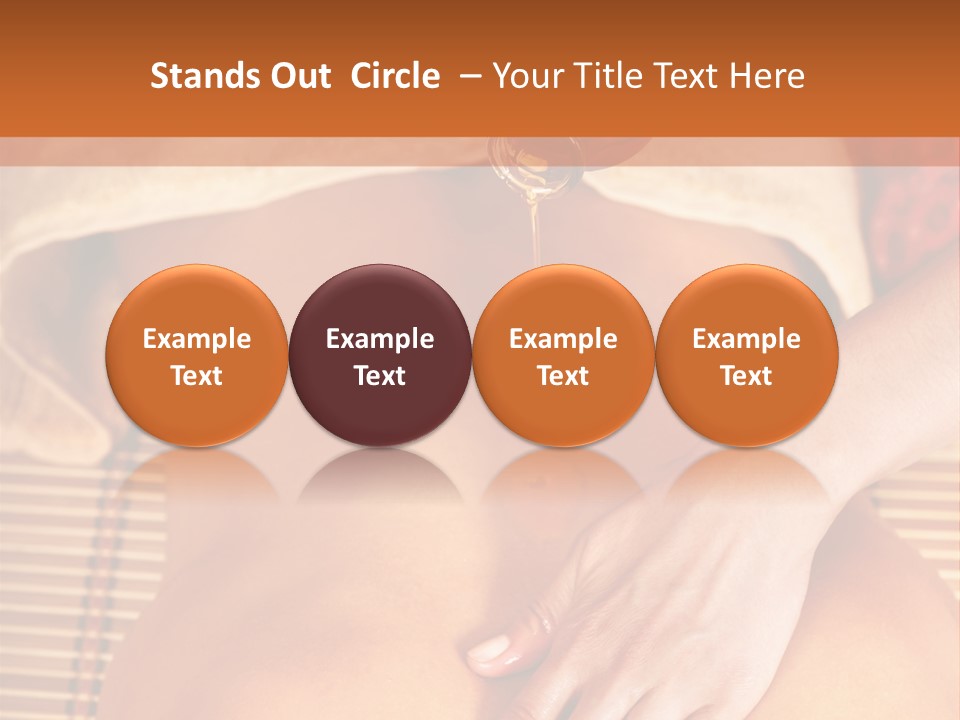 Stands Out Circle – Your Title Text Here

Example Text

Example Text

Example Text

Example Text